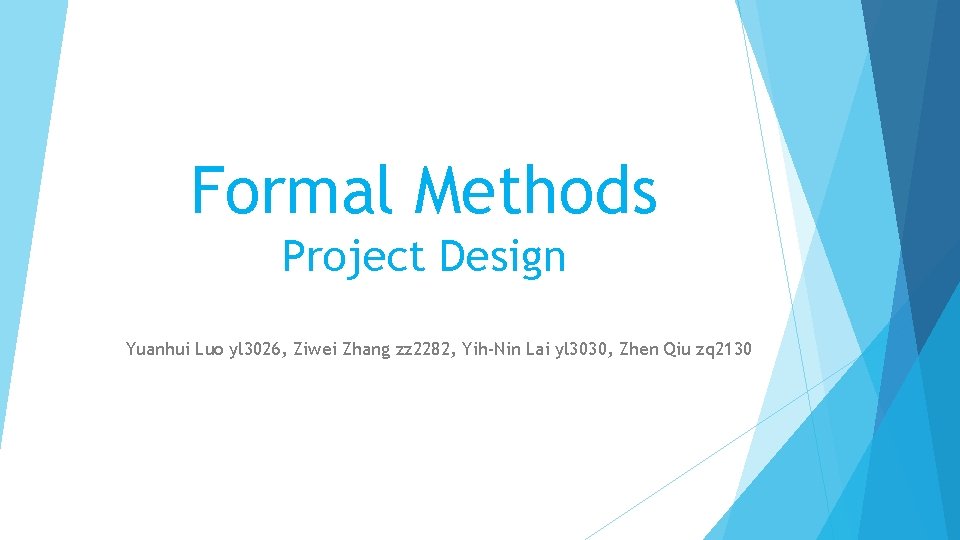 Formal Methods

Project Design

Yuanhui Luo yl3026, Ziwei Zhang zz2282, Yih-Nin Lai yl3030, Zhen Qiu zq2130